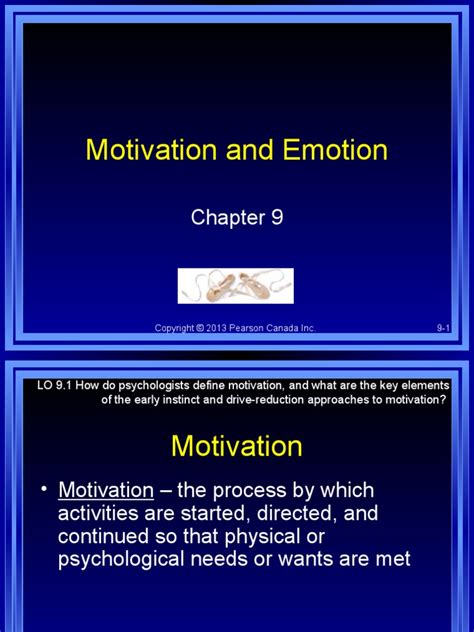 Motivation and Emotion

Chapter 9

Copyright © 2013 Pearson Canada Inc.

9-1

LO 9.1 How do psychologists define motivation, and what are the key elements of the early instinct and drive-reduction approaches to motivation?

Motivation

• Motivation – the process by which activities are started, directed, and continued so that physical or psychological needs or wants are met